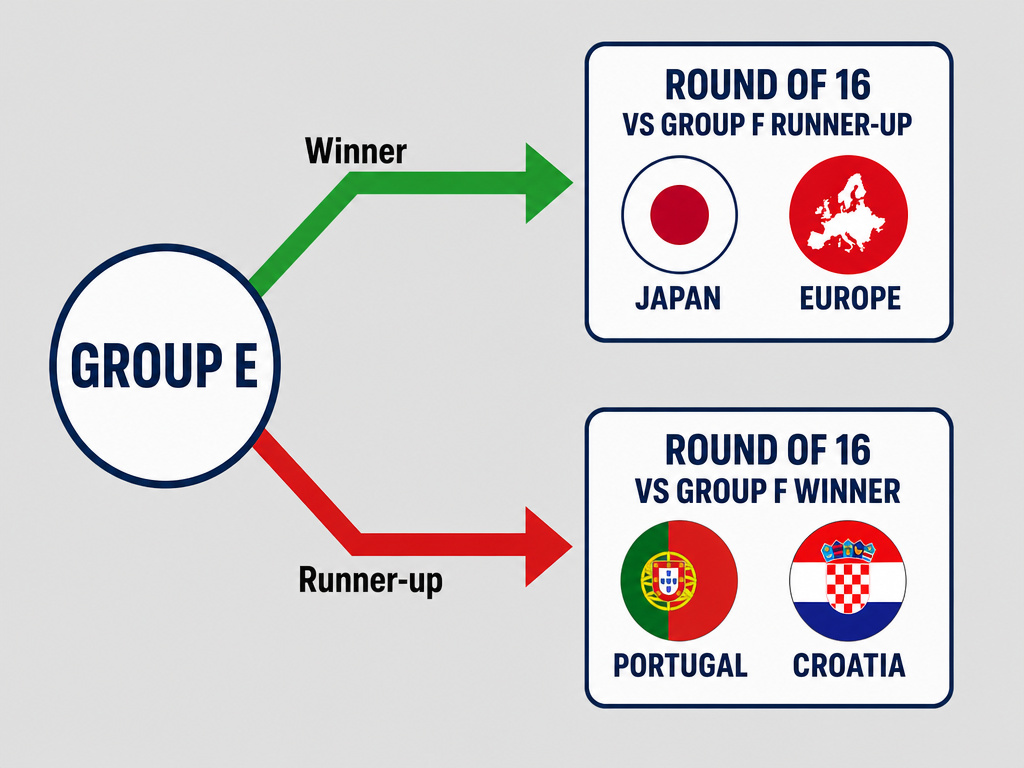 GROUP E

Winner

ROUND OF 16
VS GROUP F RUNNER-UP

JAPAN

EUROPE

Runner-up

ROUND OF 16
VS GROUP F WINNER

PORTUGAL

CROATIA